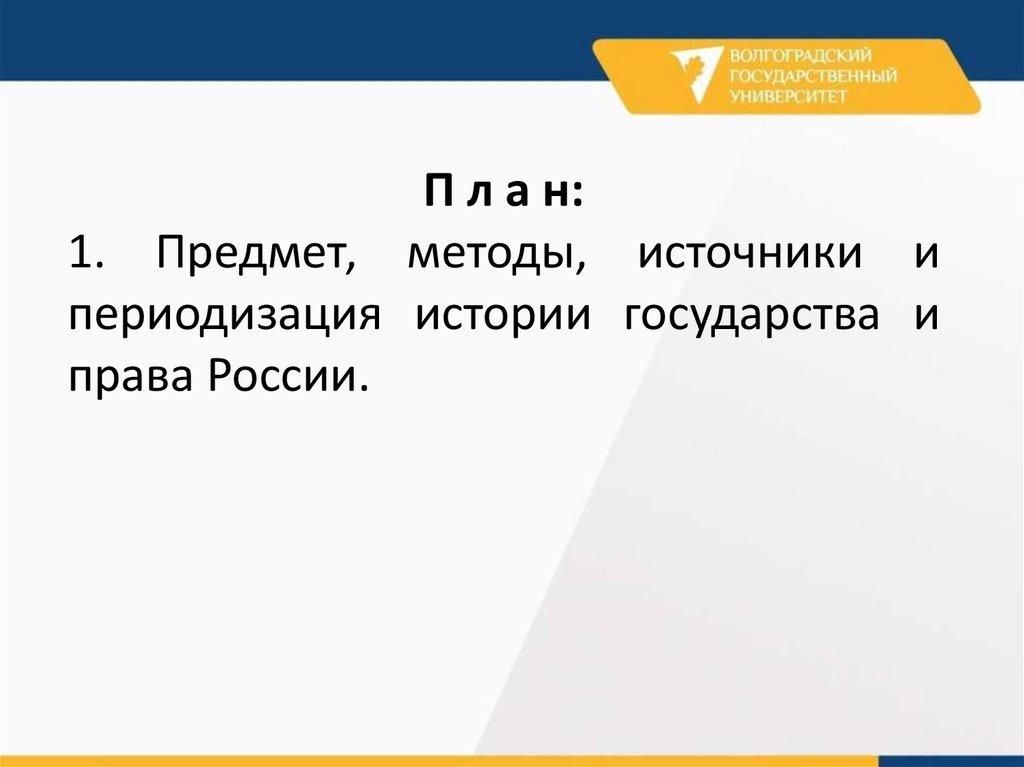 ВОЛГОГРАДСКИЙ ГОСУДАРСТВЕННЫЙ УНИВЕРСИТЕТ

П л а н:

1. Предмет, методы, источники и периодизация истории государства и права России.